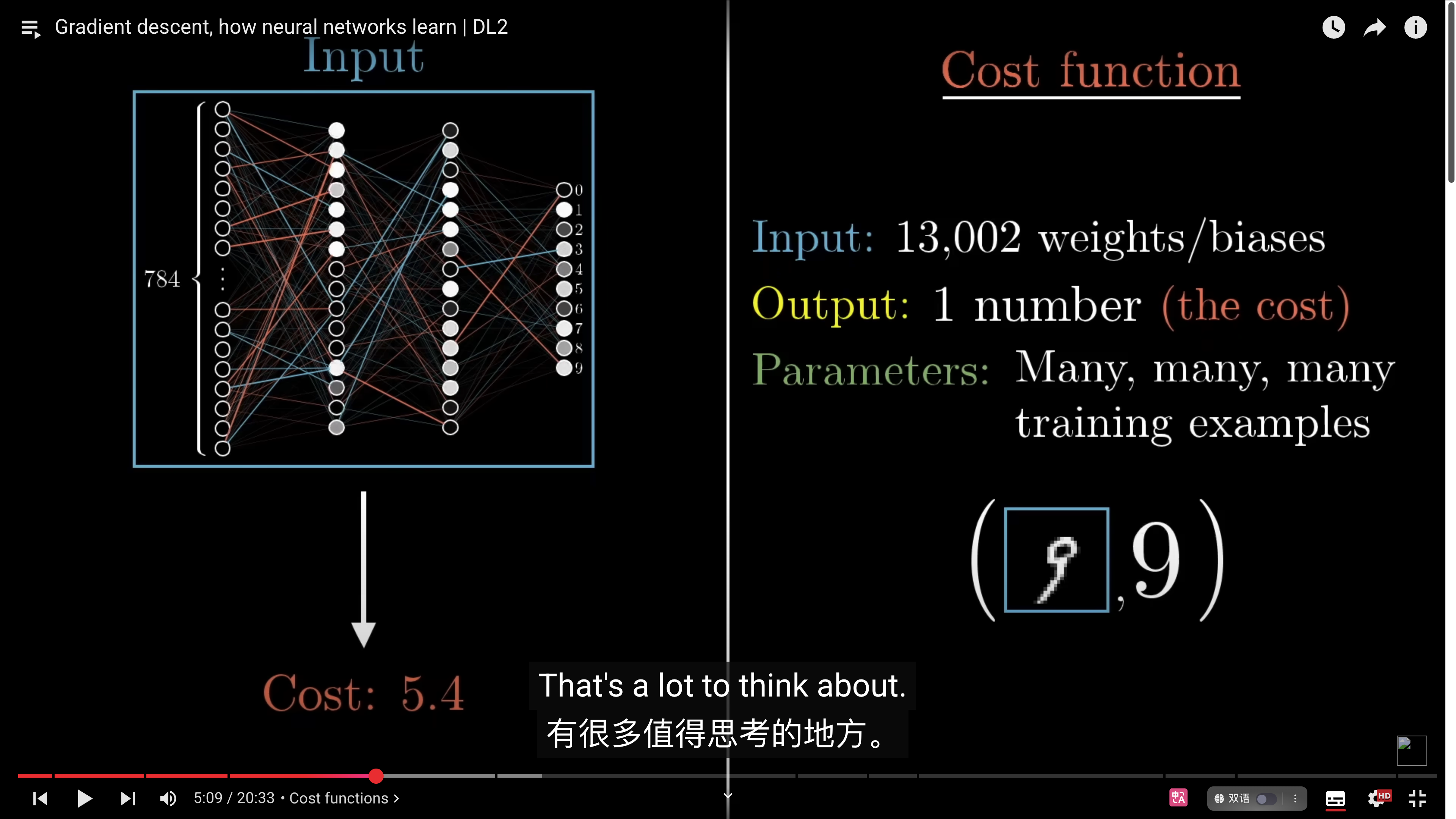 Gradient descent, how neural networks learn | DL2

Input

784

0
1
2
3
4
5
6
7
8
9

Cost: 5.4

Cost function

Input: 13,002 weights/biases

Output: 1 number (the cost)

Parameters: Many, many, many training examples

( 9 , 9 )

That's a lot to think about.

有很多值得思考的地方。

5:09 / 20:33 • Cost functions >

双语

HD